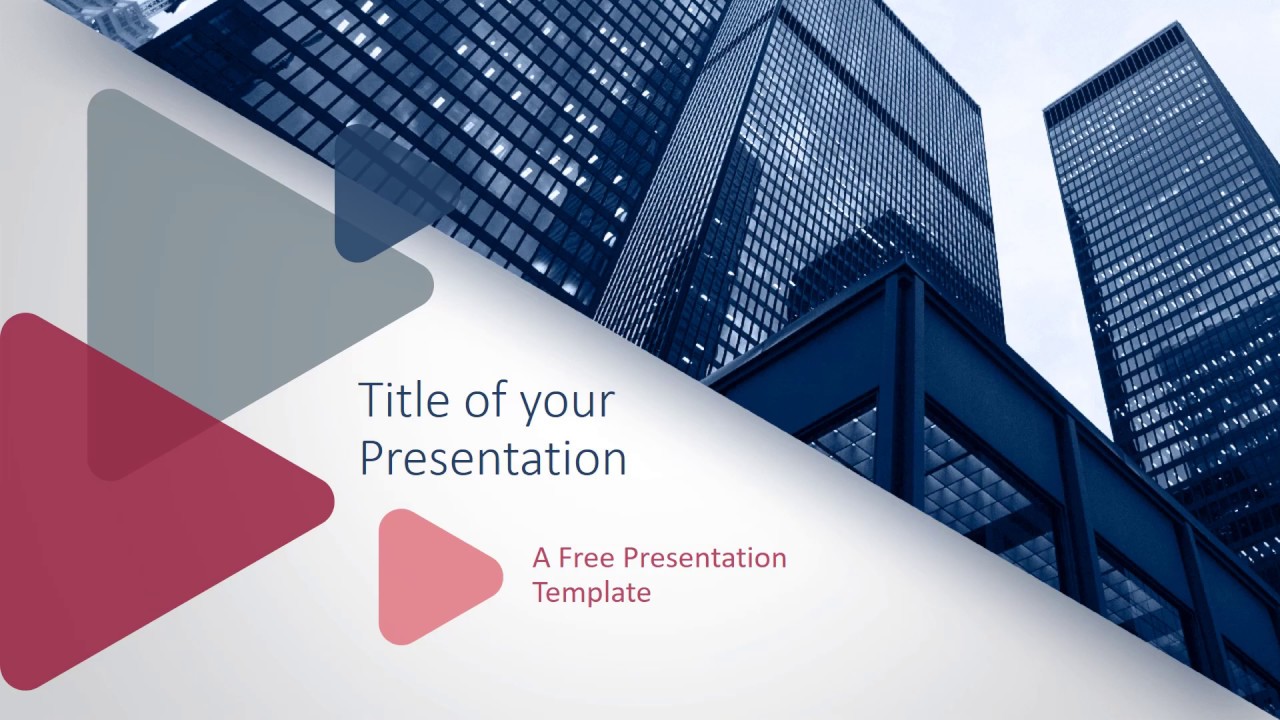 Title of your Presentation

A Free Presentation Template